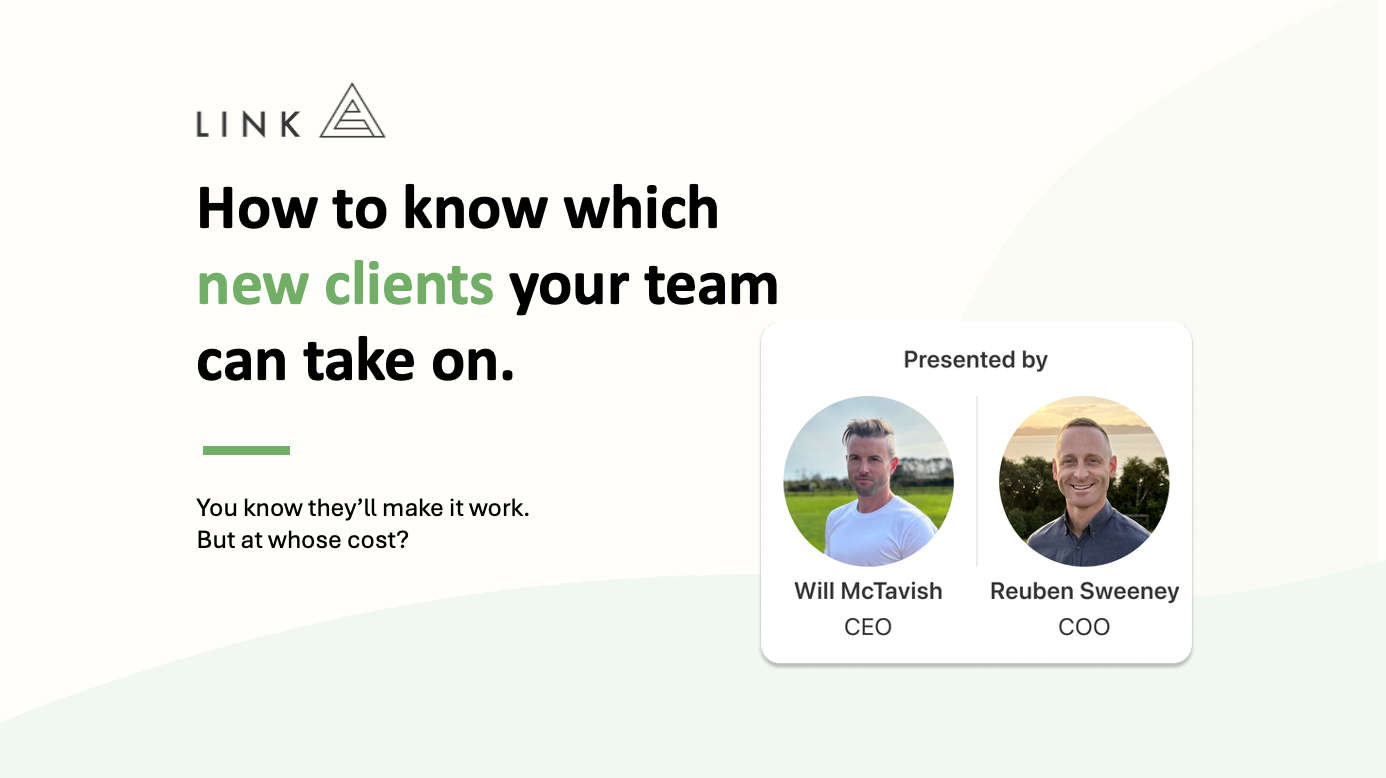 LINK

How to know which new clients your team can take on.

You know they'll make it work.
But at whose cost?

Presented by

Will McTavish
CEO

Reuben Sweeney
COO